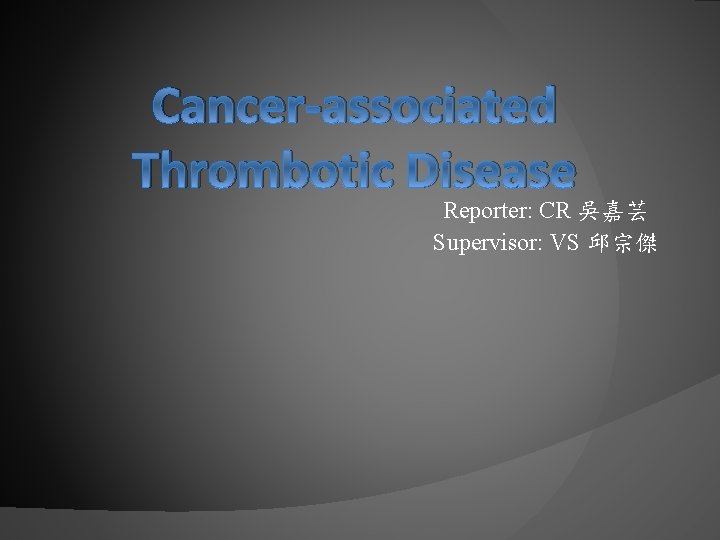 Cancer-associated Thrombotic Disease

Reporter: CR 吳嘉芸
Supervisor: VS 邱宗傑